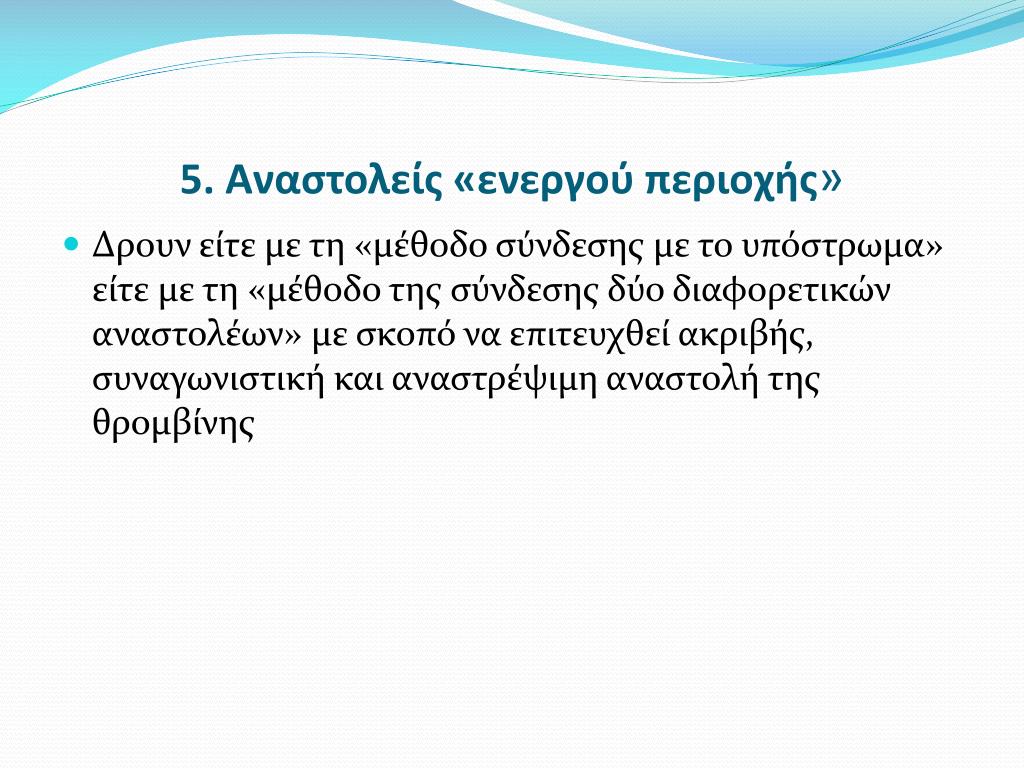 5. Αναστολείς «ενεργού περιοχής»

Δρουν είτε με τη «μέθοδο σύνδεσης με το υπόστρωμα» είτε με τη «μέθοδο της σύνδεσης δύο διαφορετικών αναστολέων» με σκοπό να επιτευχθεί ακριβής, συναγωνιστική και αναστρέψιμη αναστολή της θρομβίνης